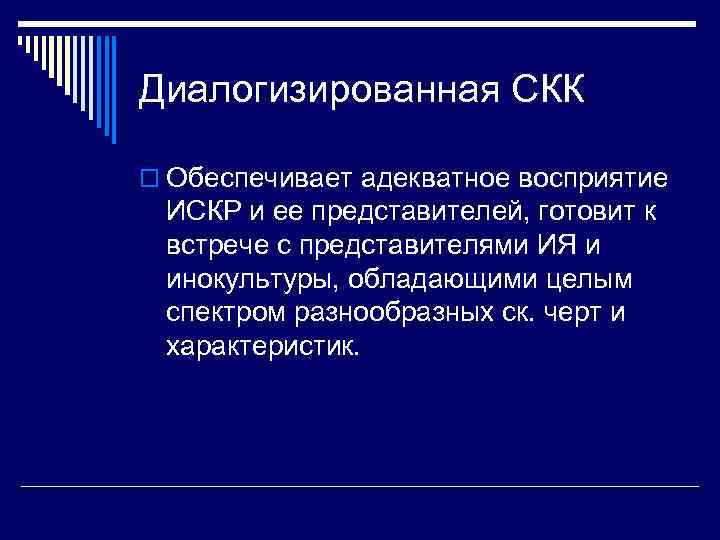 Диалогизированная СКК

Обеспечивает адекватное восприятие ИСКР и ее представителей, готовит к встрече с представителями ИЯ и инокультуры, обладающими целым спектром разнообразных ск. черт и характеристик.